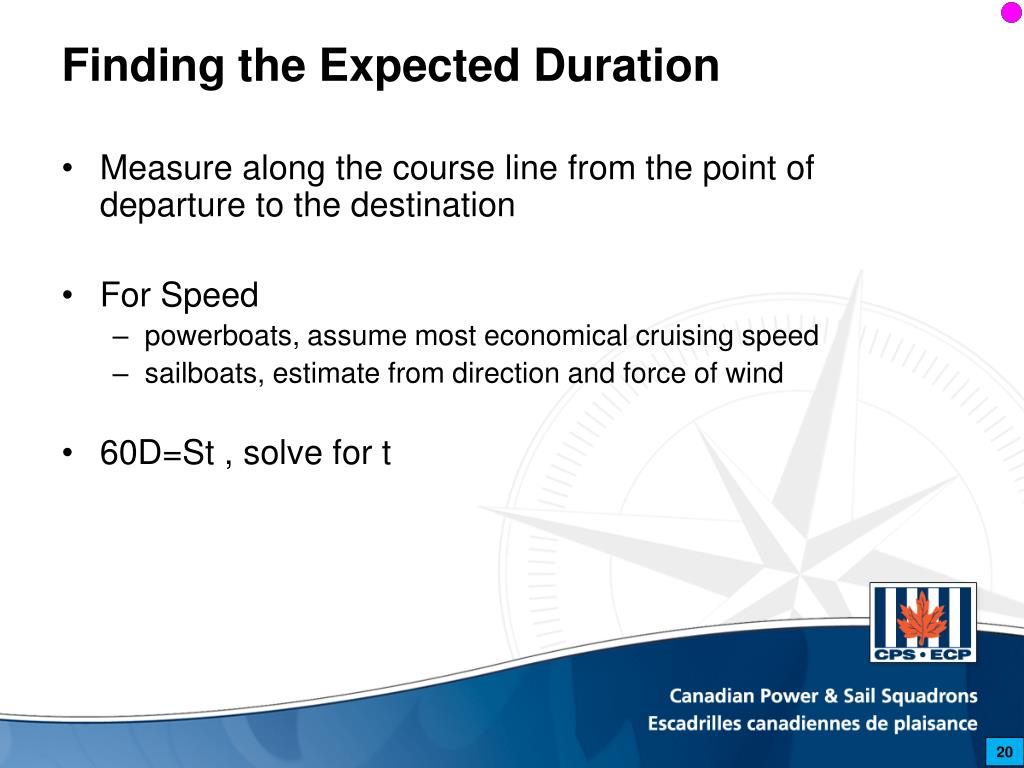 Finding the Expected Duration

• Measure along the course line from the point of departure to the destination

• For Speed
– powerboats, assume most economical cruising speed
– sailboats, estimate from direction and force of wind

• 60D=St , solve for t

CPS • ECP

Canadian Power & Sail Squadrons
Escadrilles canadiennes de plaisance

20